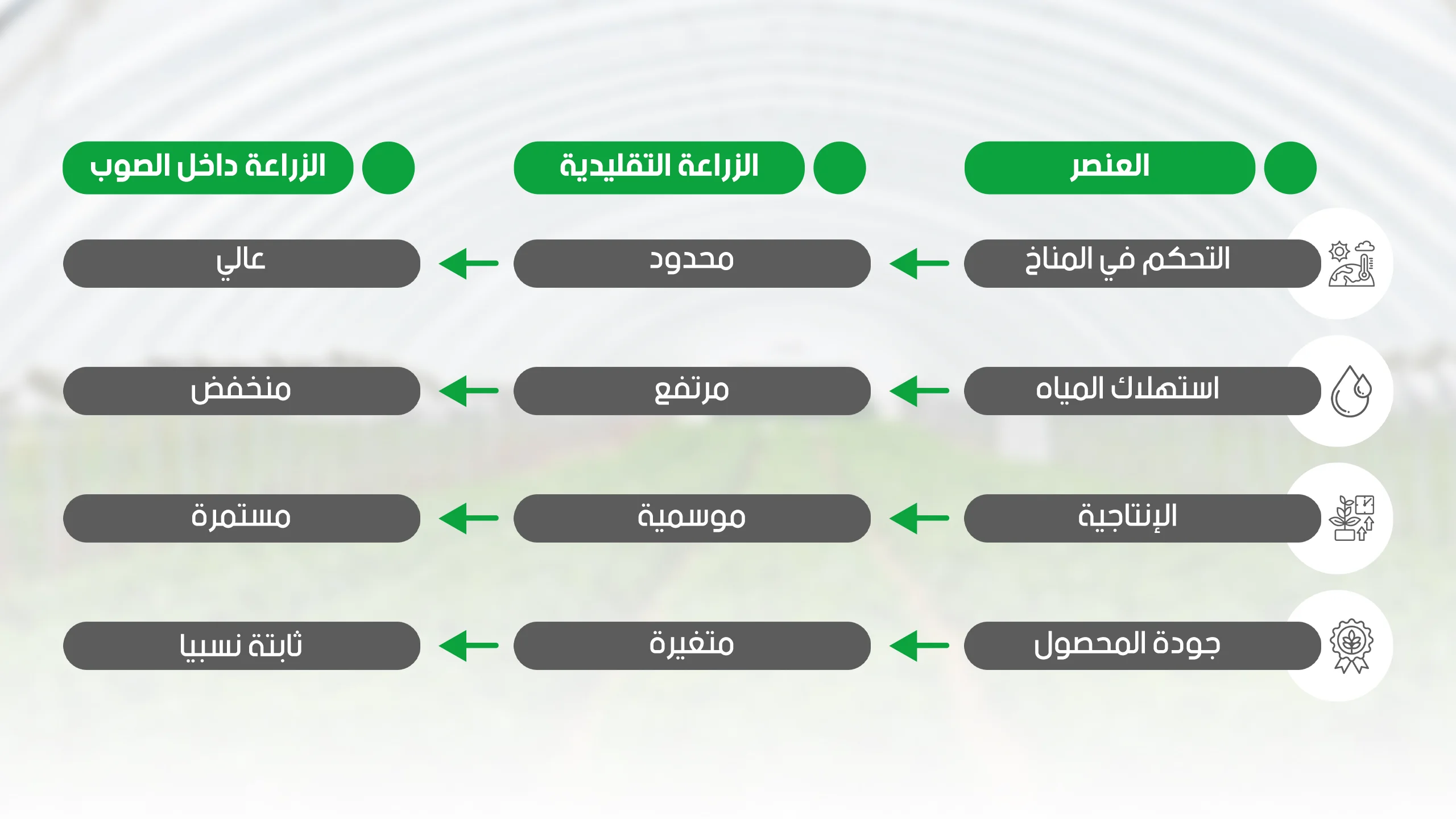 | العنصر | الزراعة التقليدية | الزراعة داخل الصوب |
|---|---|---|
| التحكم في المناخ | محدود | عالي |
| استهلاك المياه | مرتفع | منخفض |
| الإنتاجية | موسمية | مستمرة |
| جودة المحصول | متغيرة | ثابتة نسبيا |